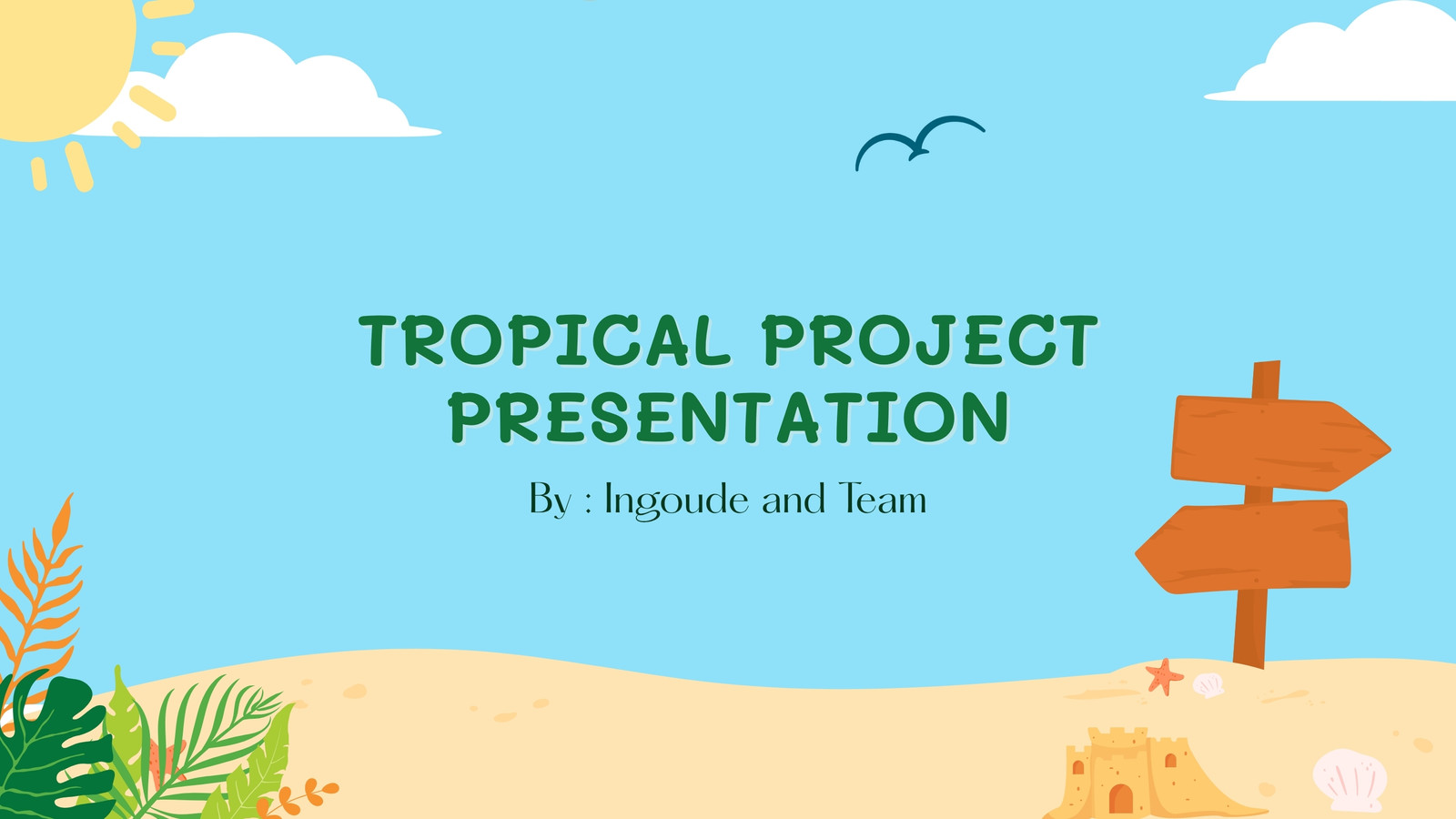 TROPICAL PROJECT PRESENTATION

By : Ingoude and Team